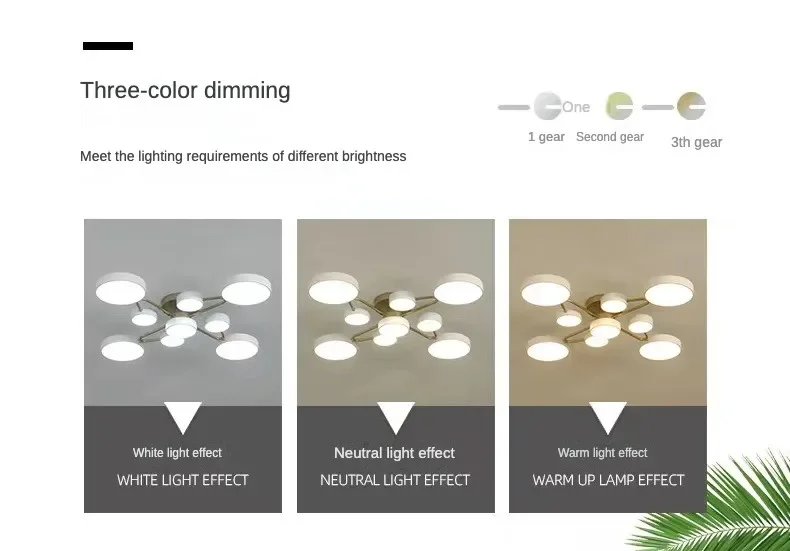 Three-color dimming

One

1 gear Second gear 3th gear

Meet the lighting requirements of different brightness

White light effect
WHITE LIGHT EFFECT

Neutral light effect
NEUTRAL LIGHT EFFECT

Warm light effect
WARM UP LAMP EFFECT